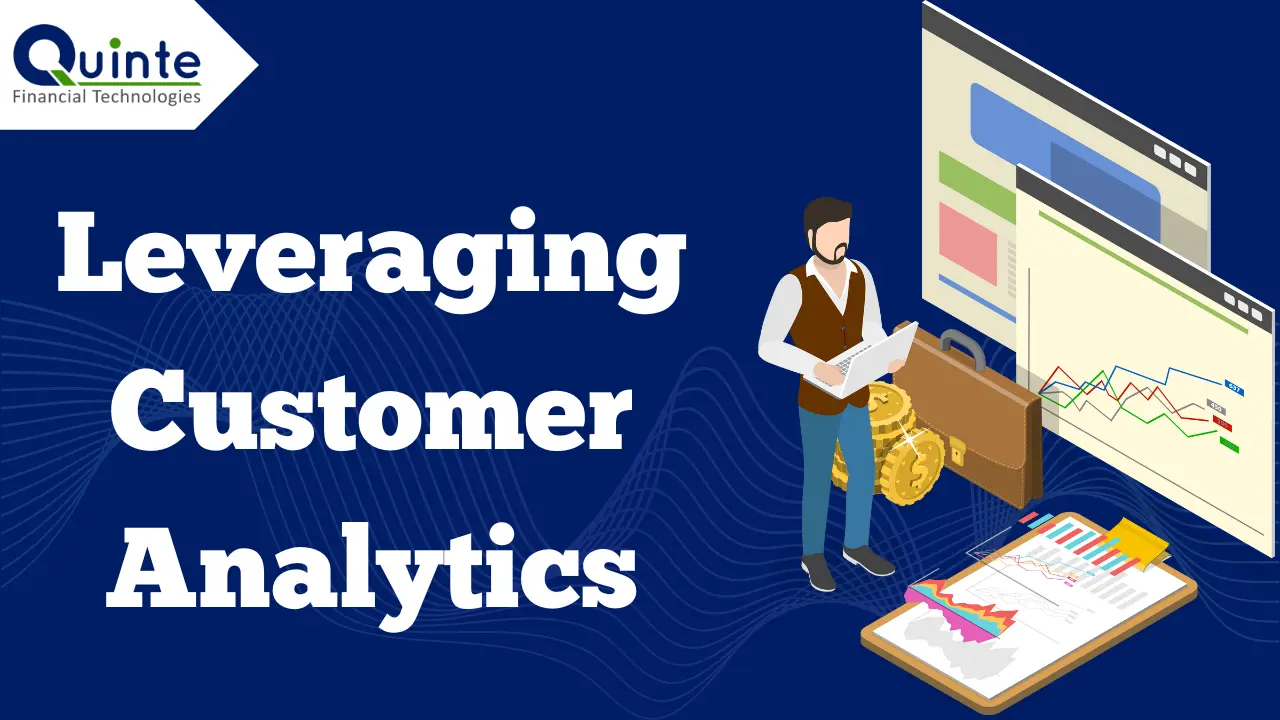 Quinte
Financial Technologies

Leveraging Customer Analytics